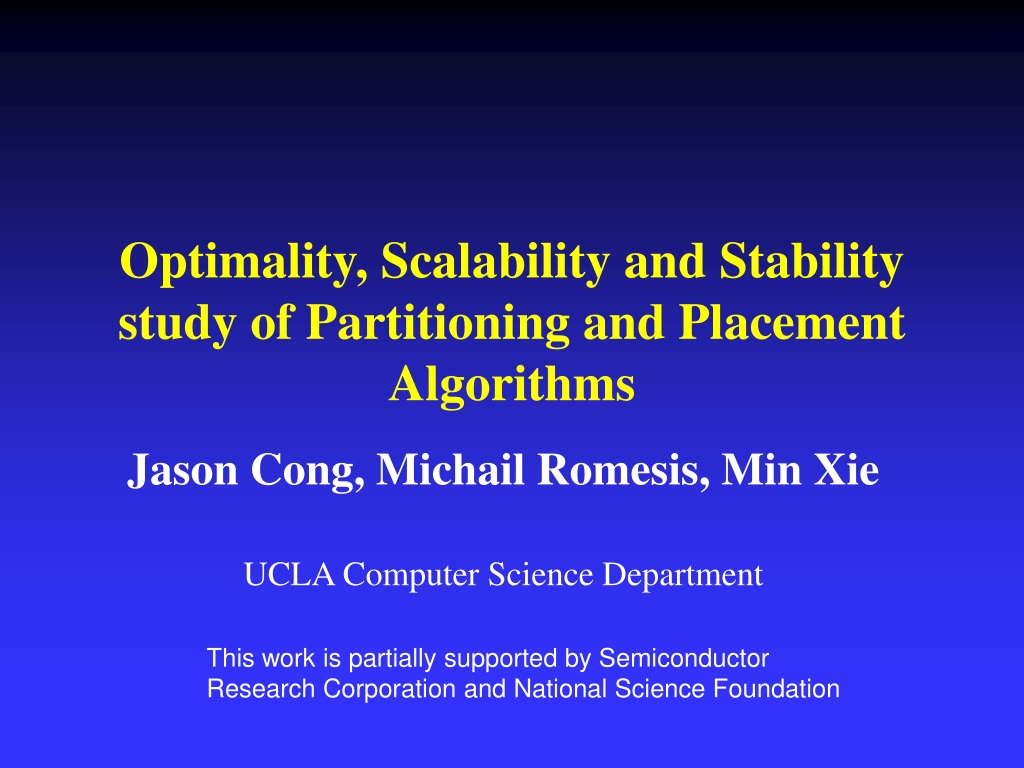 Optimality, Scalability and Stability study of Partitioning and Placement Algorithms

Jason Cong, Michail Romesis, Min Xie

UCLA Computer Science Department

This work is partially supported by Semiconductor Research Corporation and National Science Foundation